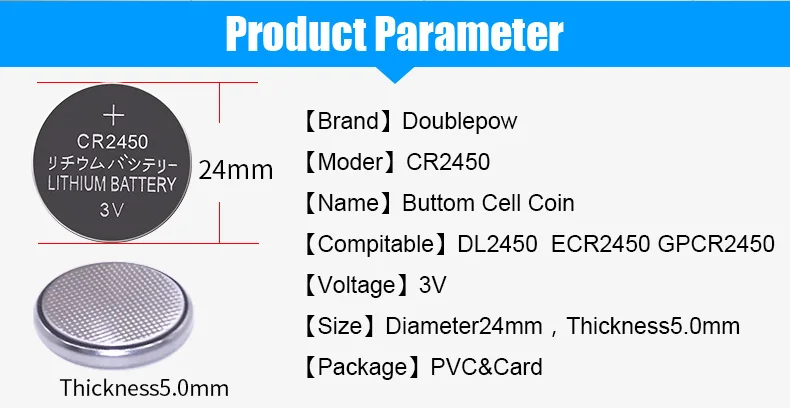 Product Parameter

+
CR2450
リチウムバッテリー
LITHIUM BATTERY
3V

24mm

Thickness5.0mm

【Brand】Doublepow

【Moder】CR2450

【Name】Buttom Cell Coin

【Compitable】DL2450 ECR2450 GPCR2450

【Voltage】3V

【Size】Diameter24mm，Thickness5.0mm

【Package】PVC&Card